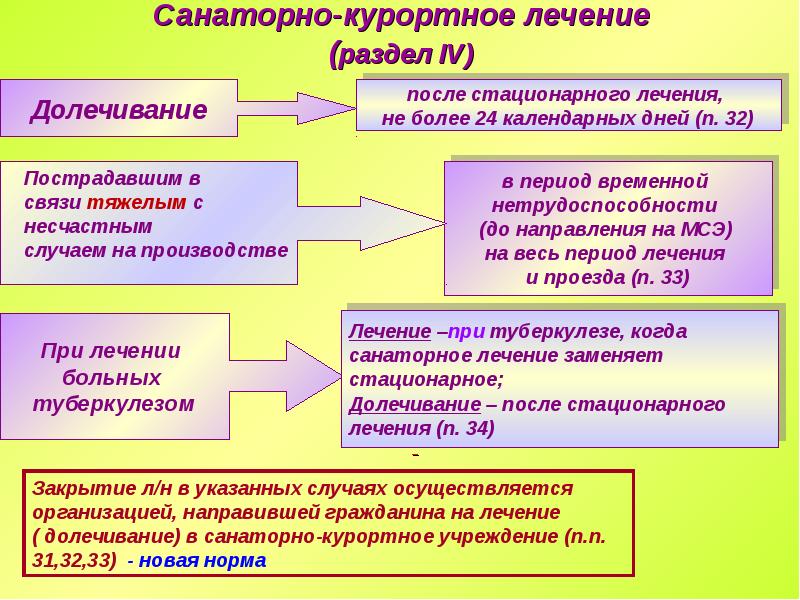 Санаторно-курортное лечение
(раздел IV)

Долечивание

после стационарного лечения, не более 24 календарных дней (п. 32)

Пострадавшим в связи тяжелым с несчастным случаем на производстве

в период временной нетрудоспособности (до направления на МСЭ) на весь период лечения и проезда (п. 33)

При лечении больных туберкулезом

Лечение –при туберкулезе, когда санаторное лечение заменяет стационарное;
Долечивание – после стационарного лечения (п. 34)

Закрытие л/н в указанных случаях осуществляется организацией, направившей гражданина на лечение ( долечивание) в санаторно-курортное учреждение (п.п. 31,32,33) - новая норма